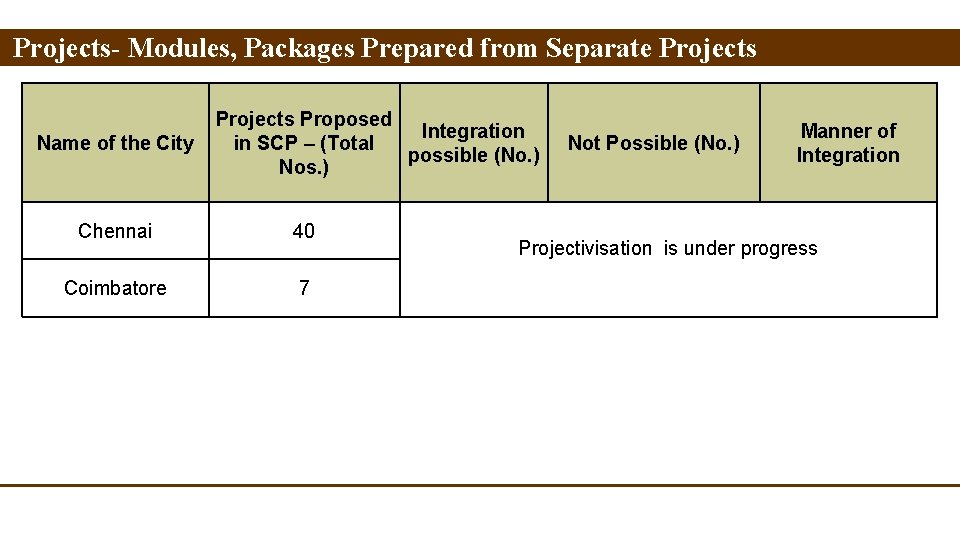 Projects- Modules, Packages Prepared from Separate Projects

| Name of the City | Projects Proposed in SCP – (Total Nos.) | Integration possible (No.) | Not Possible (No.) | Manner of Integration |
|---|---|---|---|---|
| Chennai | 40 | Projectivisation is under progress | | |
| Coimbatore | 7 | | | |